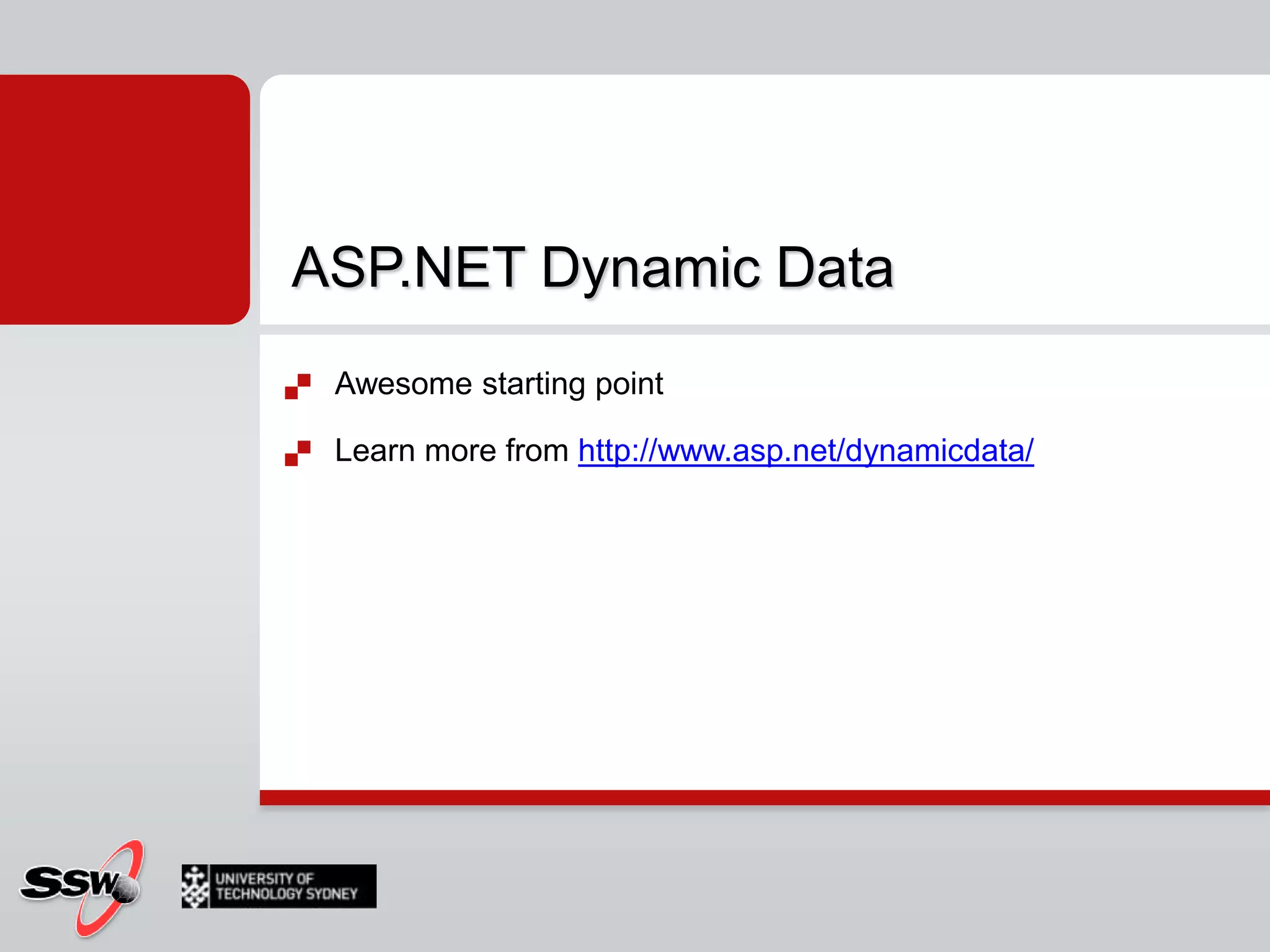 ASP.NET Dynamic Data

Awesome starting point

Learn more from http://www.asp.net/dynamicdata/

SSW

UNIVERSITY OF TECHNOLOGY SYDNEY